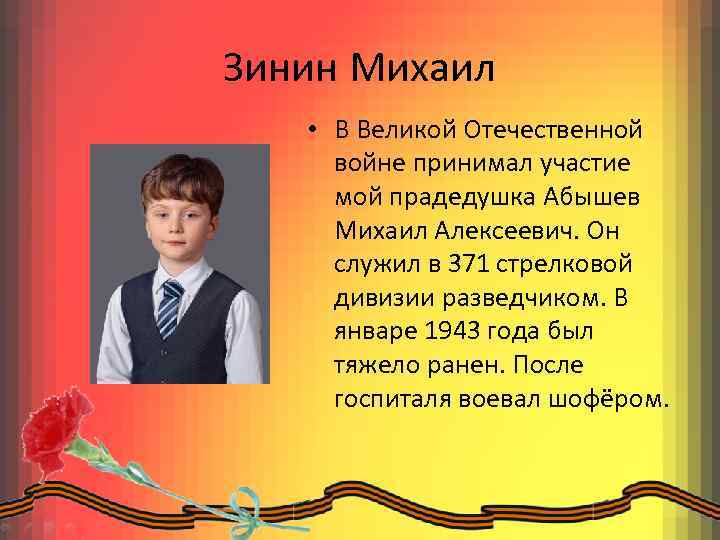 Зинин Михаил

• В Великой Отечественной войне принимал участие мой прадедушка Абышев Михаил Алексеевич. Он служил в 371 стрелковой дивизии разведчиком. В январе 1943 года был тяжело ранен. После госпиталя воевал шофёром.